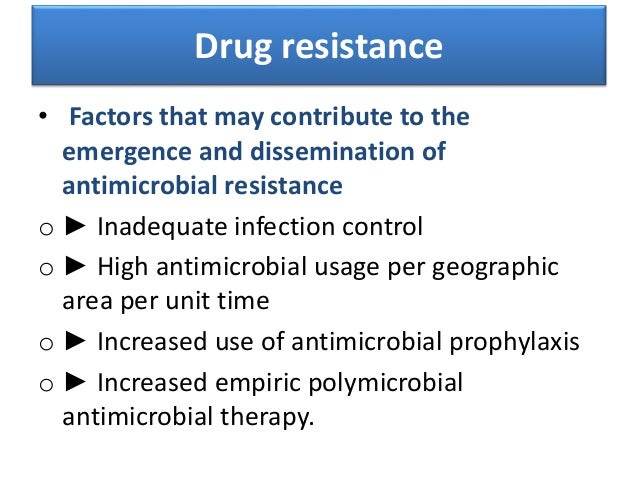 Drug resistance

• Factors that may contribute to the emergence and dissemination of antimicrobial resistance

o ► Inadequate infection control

o ► High antimicrobial usage per geographic area per unit time

o ► Increased use of antimicrobial prophylaxis

o ► Increased empiric polymicrobial antimicrobial therapy.